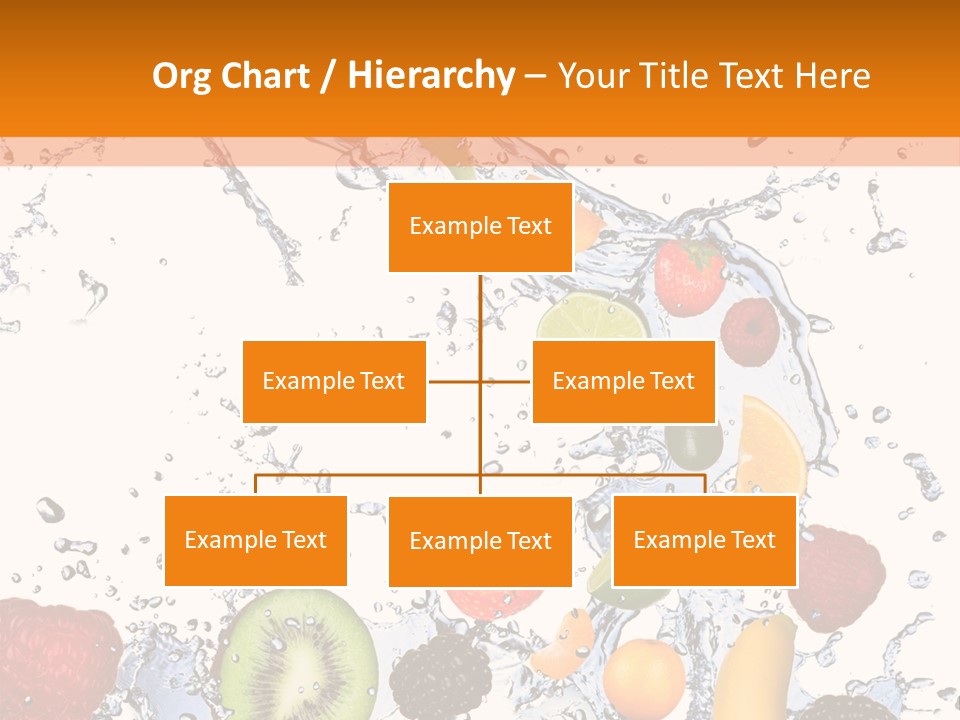 Org Chart / Hierarchy – Your Title Text Here

Example Text

Example Text

Example Text

Example Text

Example Text

Example Text